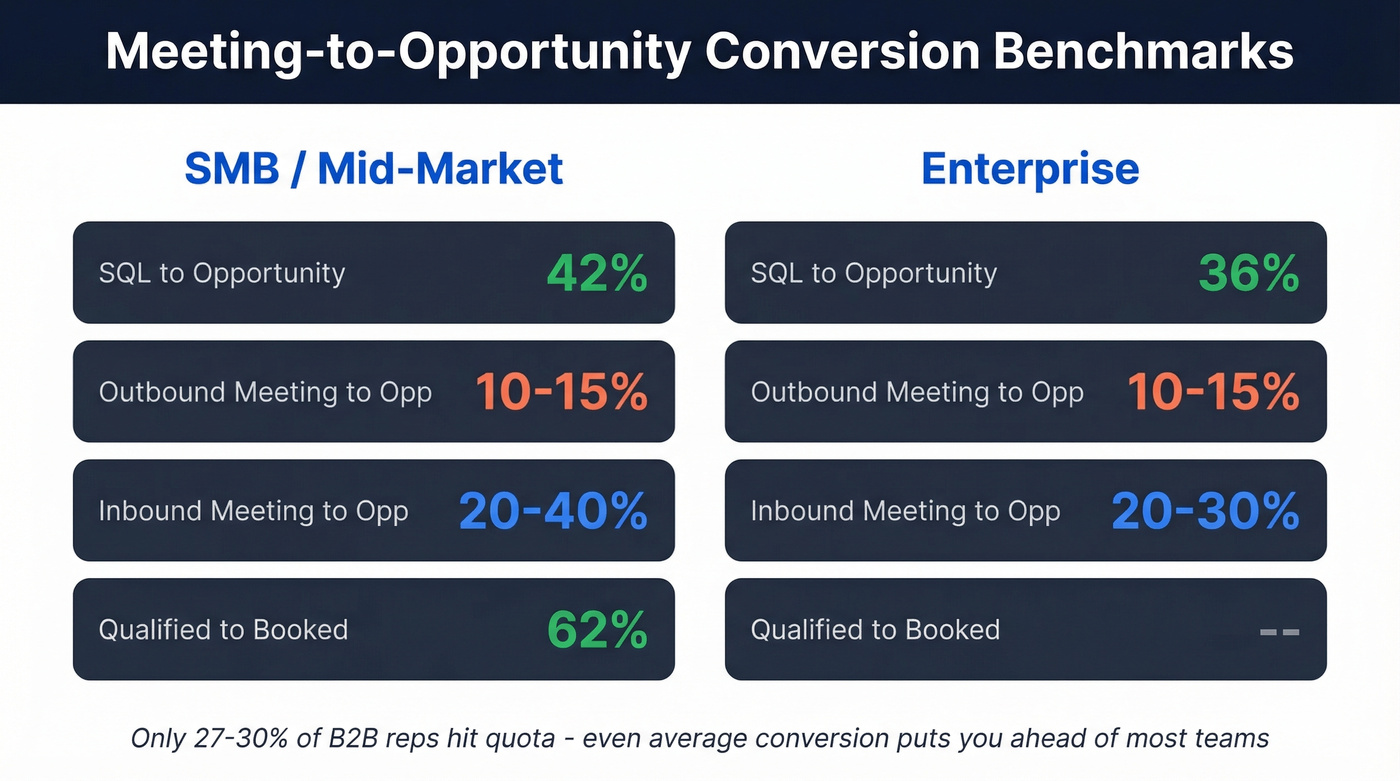 Meeting-to-Opportunity Conversion Benchmarks

SMB / Mid-Market

SQL to Opportunity 42%

Outbound Meeting to Opp 10-15%

Inbound Meeting to Opp 20-40%

Qualified to Booked 62%

Enterprise

SQL to Opportunity 36%

Outbound Meeting to Opp 10-15%

Inbound Meeting to Opp 20-30%

Qualified to Booked --

Only 27-30% of B2B reps hit quota - even average conversion puts you ahead of most teams